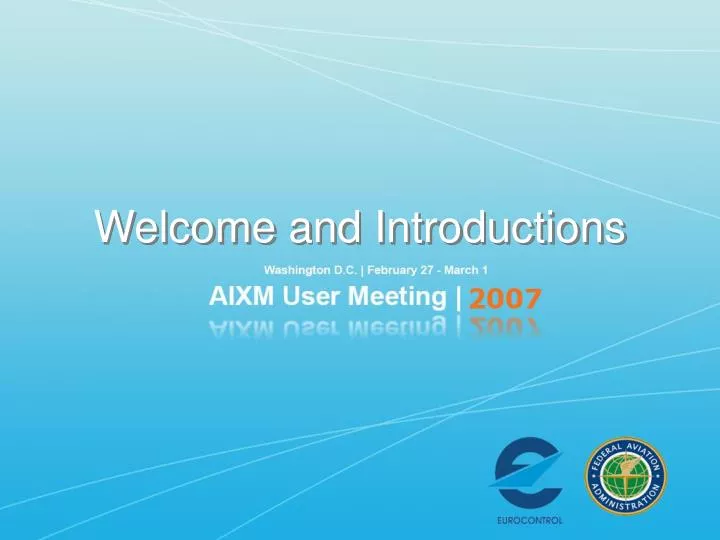 Welcome and Introductions

Washington D.C. | February 27 - March 1

AIXM User Meeting | 2007

EUROCONTROL

FEDERAL AVIATION ADMINISTRATION